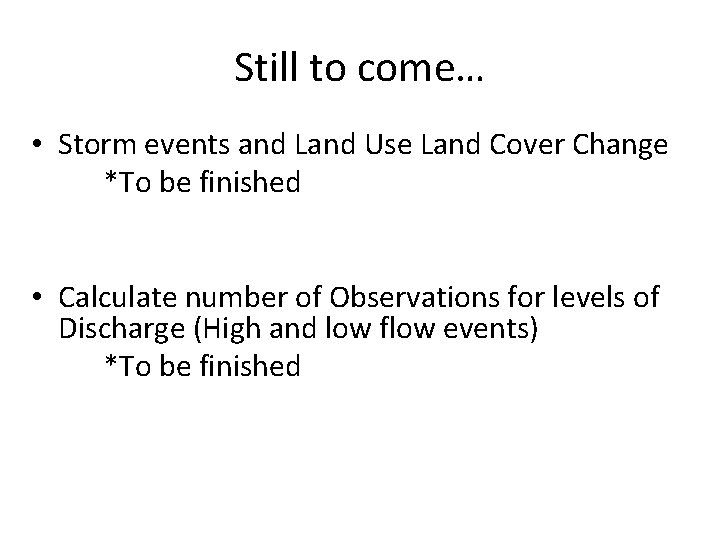 Still to come…

• Storm events and Land Use Land Cover Change
*To be finished

• Calculate number of Observations for levels of Discharge (High and low flow events)
*To be finished